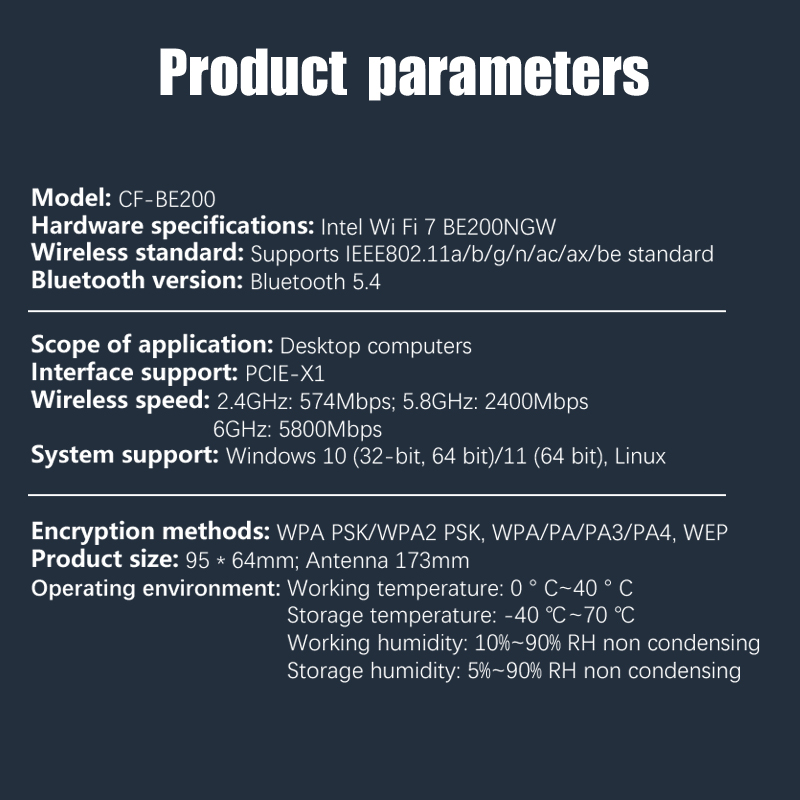 Product parameters

Model: CF-BE200
Hardware specifications: Intel Wi Fi 7 BE200NGW
Wireless standard: Supports IEEE802.11a/b/g/n/ac/ax/be standard
Bluetooth version: Bluetooth 5.4

Scope of application: Desktop computers
Interface support: PCIE-X1
Wireless speed: 2.4GHz: 574Mbps; 5.8GHz: 2400Mbps
6GHz: 5800Mbps
System support: Windows 10 (32-bit, 64 bit)/11 (64 bit), Linux

Encryption methods: WPA PSK/WPA2 PSK, WPA/PA/PA3/PA4, WEP
Product size: 95 * 64mm; Antenna 173mm
Operating environment: Working temperature: 0 ° C~40 ° C
Storage temperature: -40 ℃~70 ℃
Working humidity: 10%~90% RH non condensing
Storage humidity: 5%~90% RH non condensing